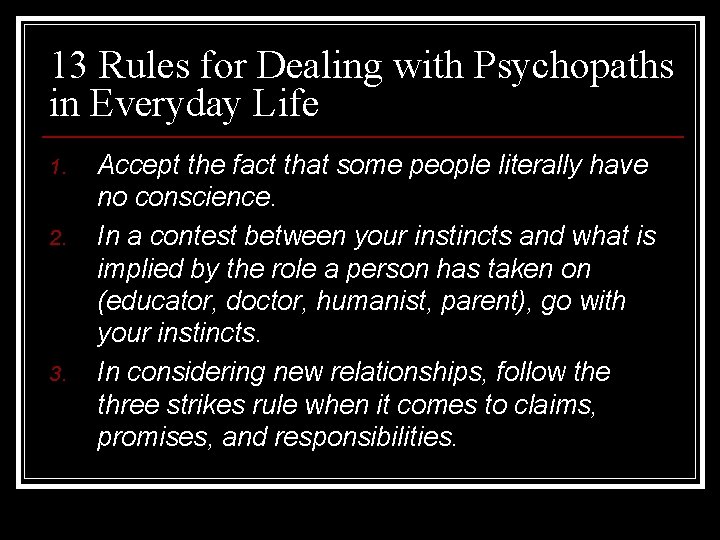 13 Rules for Dealing with Psychopaths in Everyday Life

1. Accept the fact that some people literally have no conscience.
2. In a contest between your instincts and what is implied by the role a person has taken on (educator, doctor, humanist, parent), go with your instincts.
3. In considering new relationships, follow the three strikes rule when it comes to claims, promises, and responsibilities.